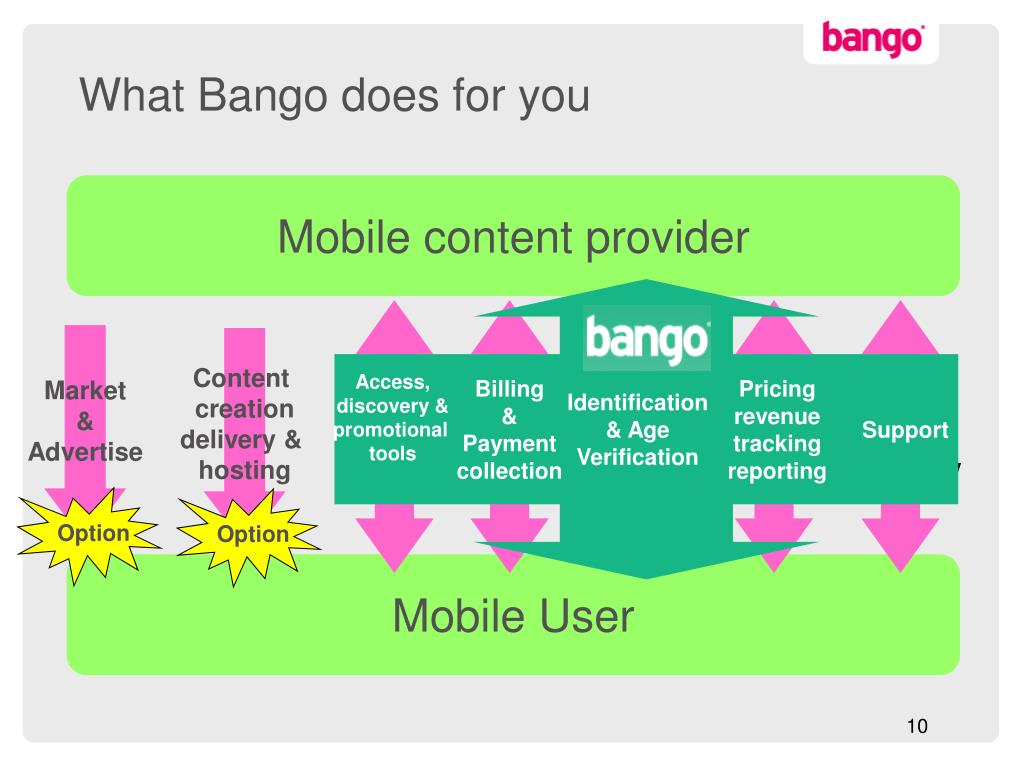 bango

What Bango does for you

Mobile content provider

bango

Market & Advertise

Content creation delivery & hosting

Access, discovery & promotional tools

Billing & Payment collection

Identification & Age Verification

Pricing revenue tracking reporting

Support

Option

Option

Mobile User

10